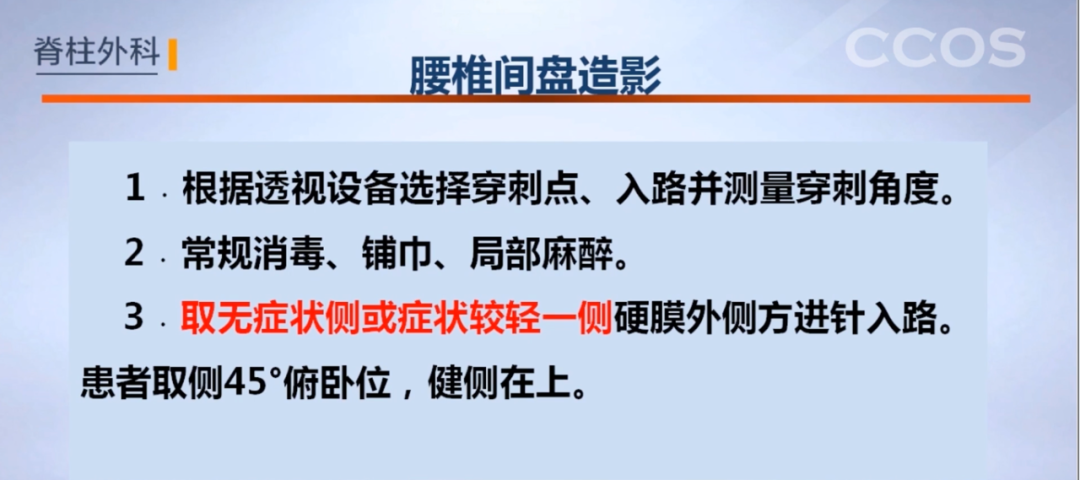 脊柱外科

CCOS

腰椎间盘造影

1．根据透视设备选择穿刺点、入路并测量穿刺角度。

2．常规消毒、铺巾、局部麻醉。

3．取无症状侧或症状较轻一侧硬膜外侧方进针入路。患者取侧45°俯卧位，健侧在上。